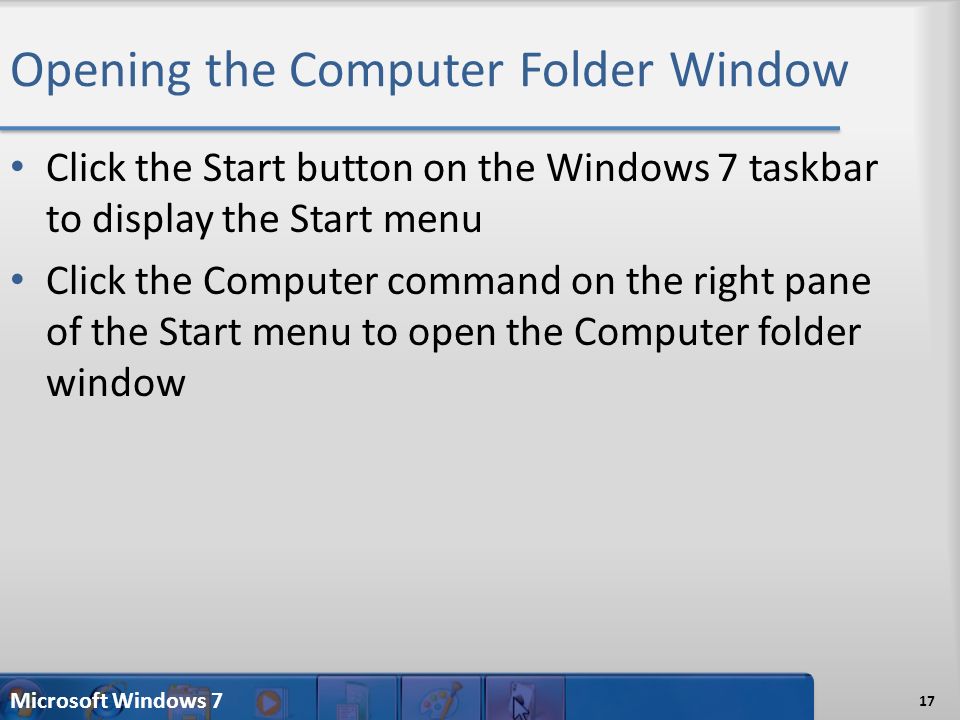 Opening the Computer Folder Window

• Click the Start button on the Windows 7 taskbar to display the Start menu

• Click the Computer command on the right pane of the Start menu to open the Computer folder window

Microsoft Windows 7

17